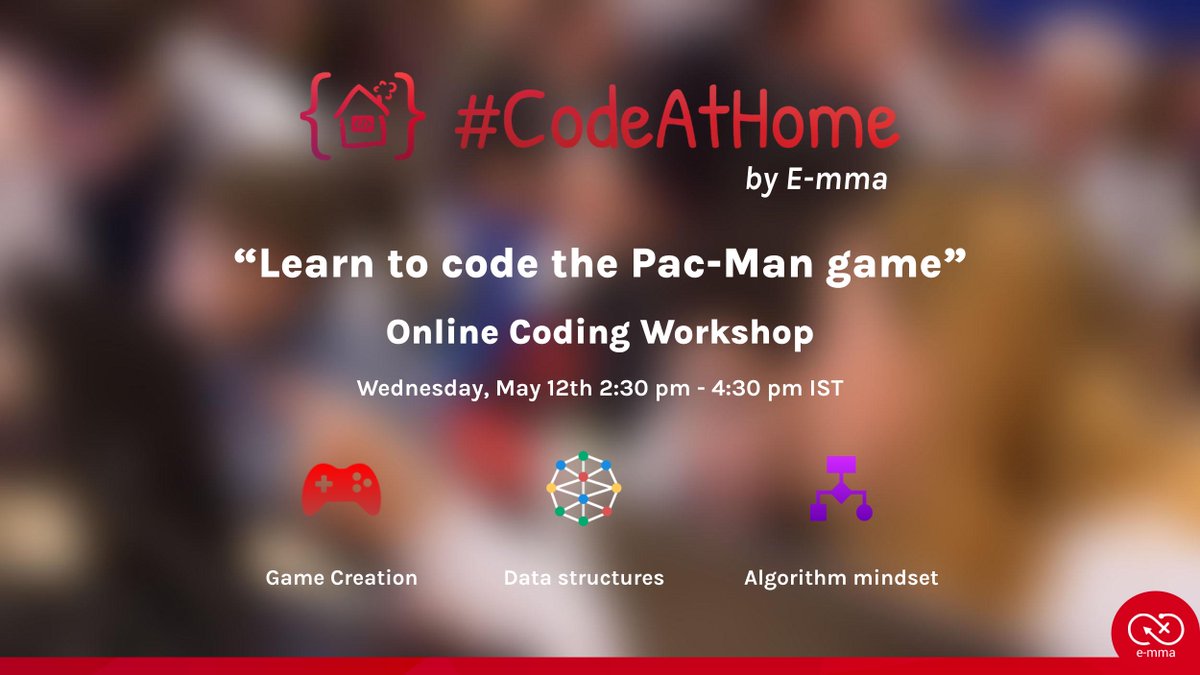 #CodeAtHome
by E-mma

“Learn to code the Pac-Man game”

Online Coding Workshop

Wednesday, May 12th 2:30 pm - 4:30 pm IST

Game Creation

Data structures

Algorithm mindset

e-mma